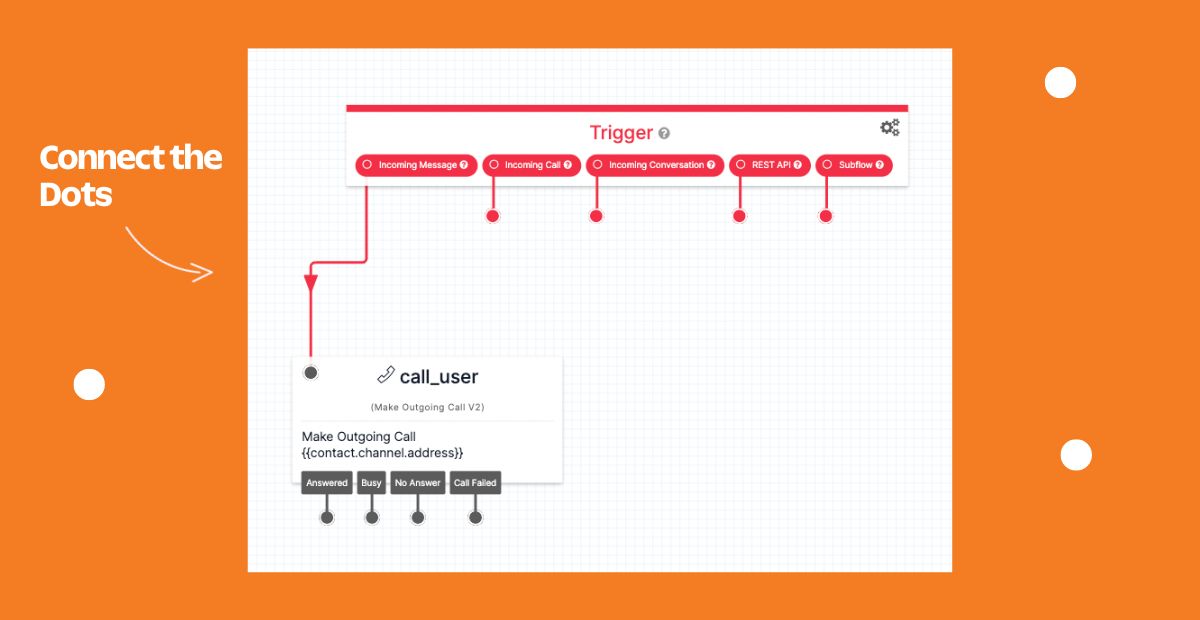 Connect the Dots

Trigger

Incoming Message
Incoming Call
Incoming Conversation
REST API
Subflow

call_user

(Make Outgoing Call V2)

Make Outgoing Call
{{contact.channel.address}}

Answered
Busy
No Answer
Call Failed